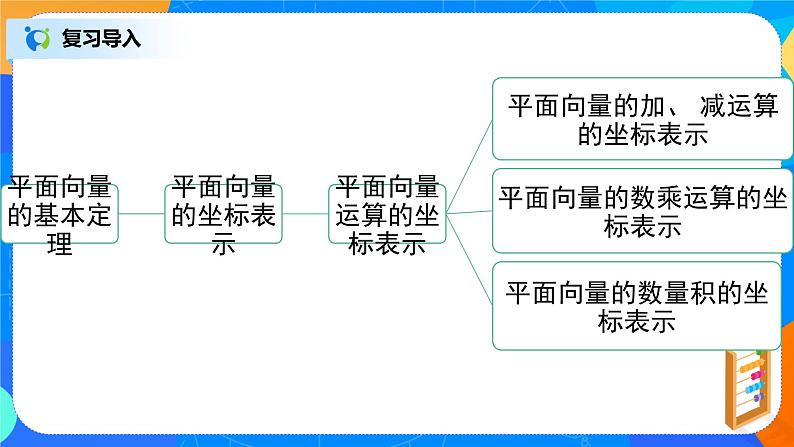 复习导入

平面向量的基本定理

平面向量的坐标表示

平面向量运算的坐标表示

平面向量的加、 减运算的坐标表示

平面向量的数乘运算的坐标表示

平面向量的数量积的坐标表示